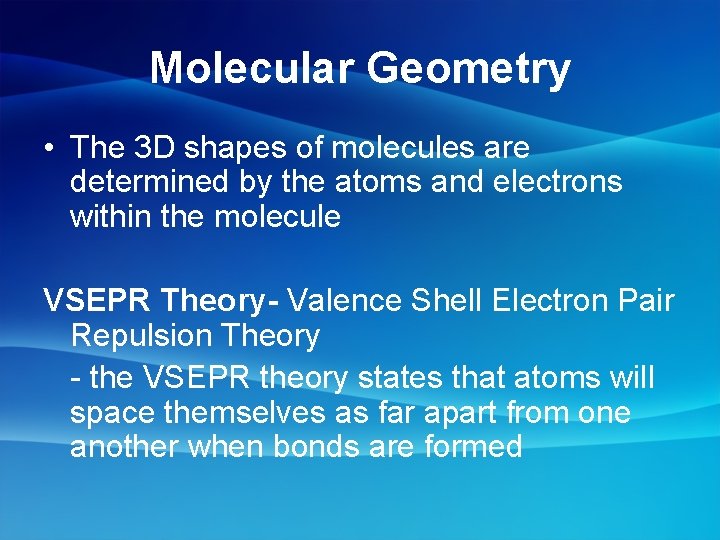 Molecular Geometry

• The 3D shapes of molecules are determined by the atoms and electrons within the molecule

VSEPR Theory- Valence Shell Electron Pair Repulsion Theory

- the VSEPR theory states that atoms will space themselves as far apart from one another when bonds are formed